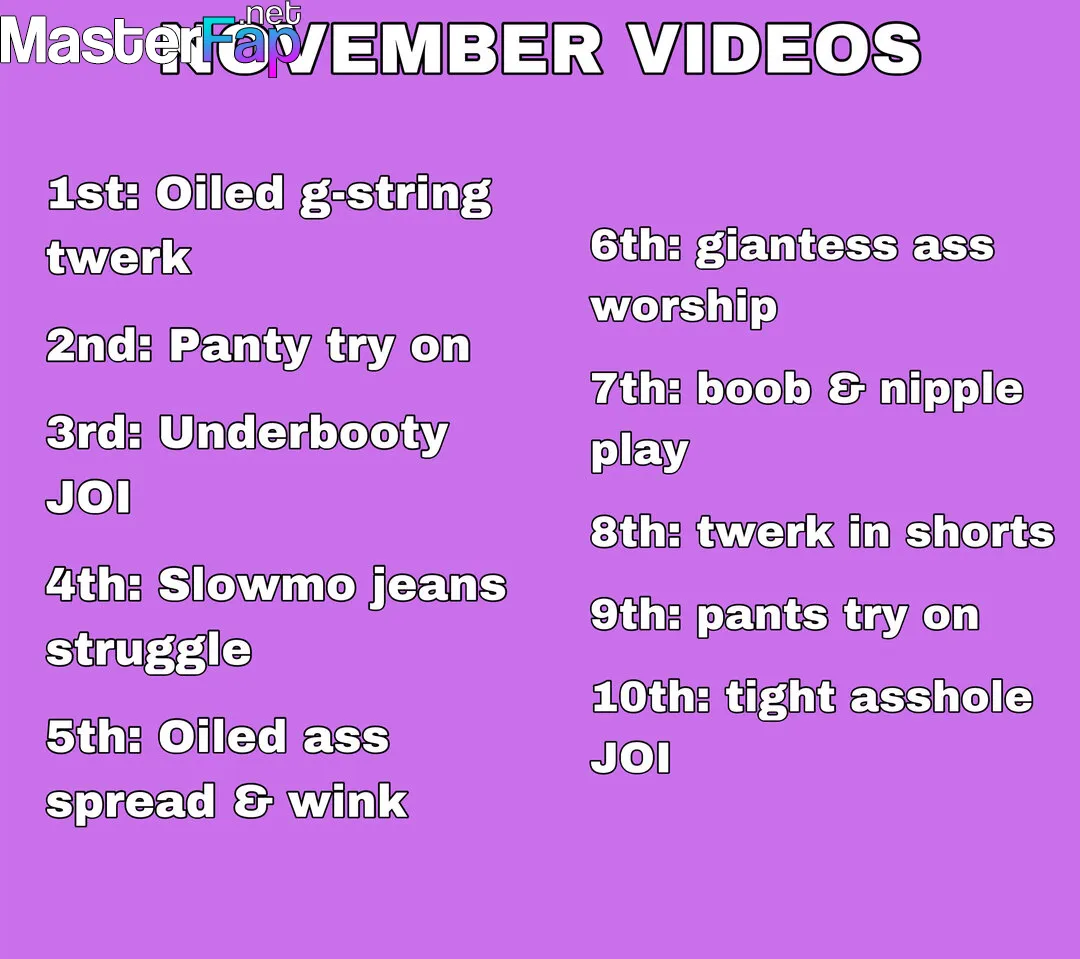 MasterFap.net

NOVEMBER VIDEOS

1st: Oiled g-string twerk

2nd: Panty try on

3rd: Underbooty JOI

4th: Slowmo jeans struggle

5th: Oiled ass spread & wink

6th: giantess ass worship

7th: boob & nipple play

8th: twerk in shorts

9th: pants try on

10th: tight asshole JOI